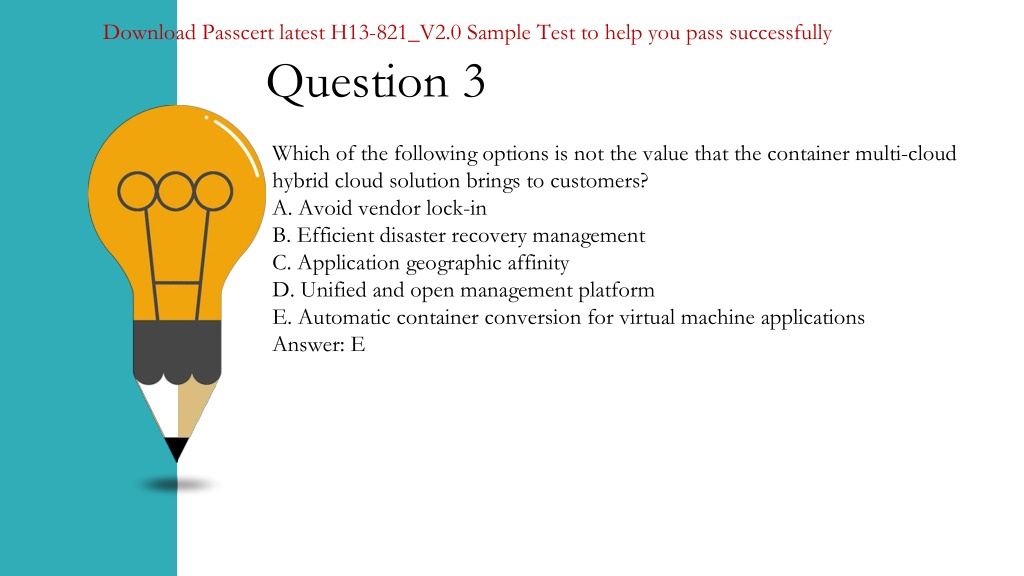 Download Passcert latest H13-821_V2.0 Sample Test to help you pass successfully

Question 3

Which of the following options is not the value that the container multi-cloud hybrid cloud solution brings to customers?
A. Avoid vendor lock-in
B. Efficient disaster recovery management
C. Application geographic affinity
D. Unified and open management platform
E. Automatic container conversion for virtual machine applications
Answer: E